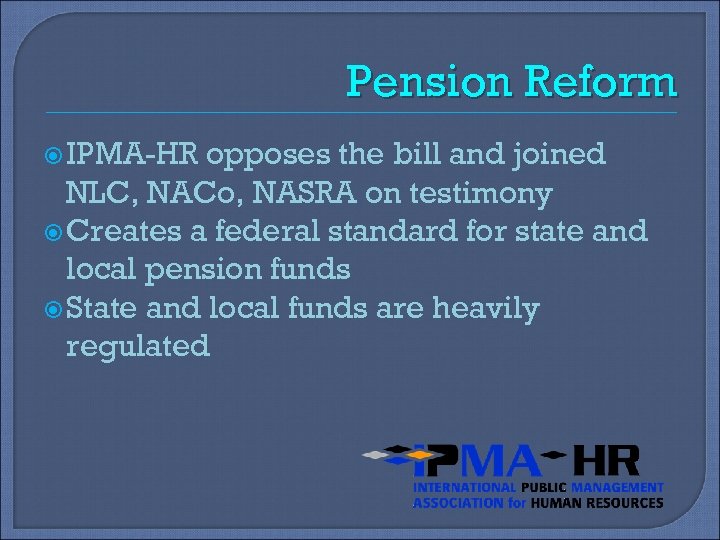 Pension Reform

IPMA-HR opposes the bill and joined NLC, NACo, NASRA on testimony

Creates a federal standard for state and local pension funds

State and local funds are heavily regulated

IPMA-HR
INTERNATIONAL PUBLIC MANAGEMENT ASSOCIATION for HUMAN RESOURCES